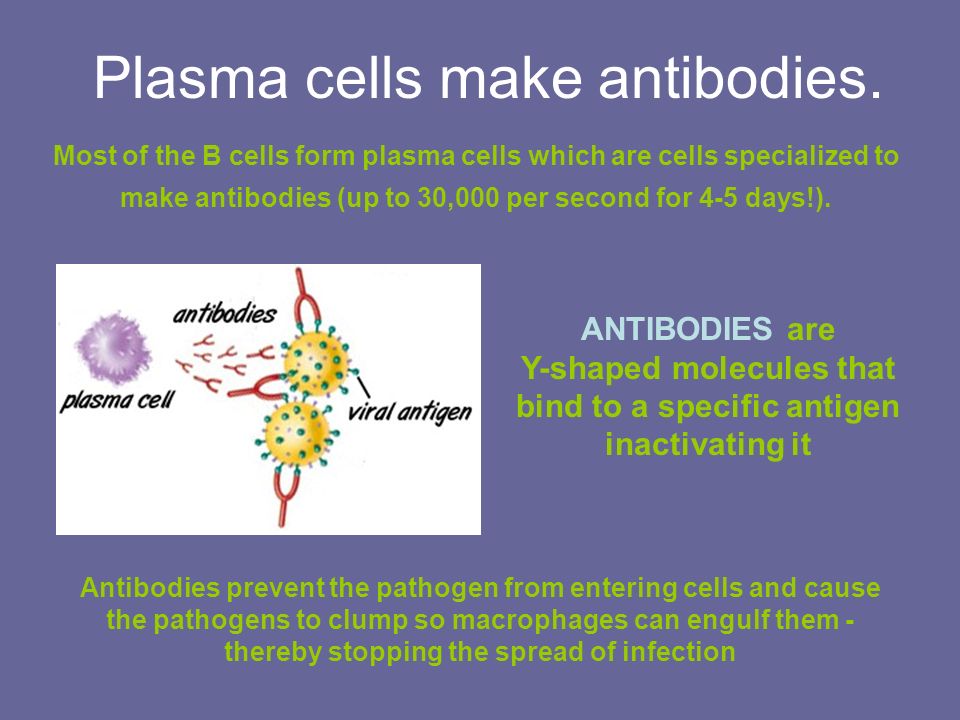 Plasma cells make antibodies.

Most of the B cells form plasma cells which are cells specialized to make antibodies (up to 30,000 per second for 4-5 days!).

antibodies

plasma cell

viral antigen

ANTIBODIES are Y-shaped molecules that bind to a specific antigen inactivating it

Antibodies prevent the pathogen from entering cells and cause the pathogens to clump so macrophages can engulf them - thereby stopping the spread of infection